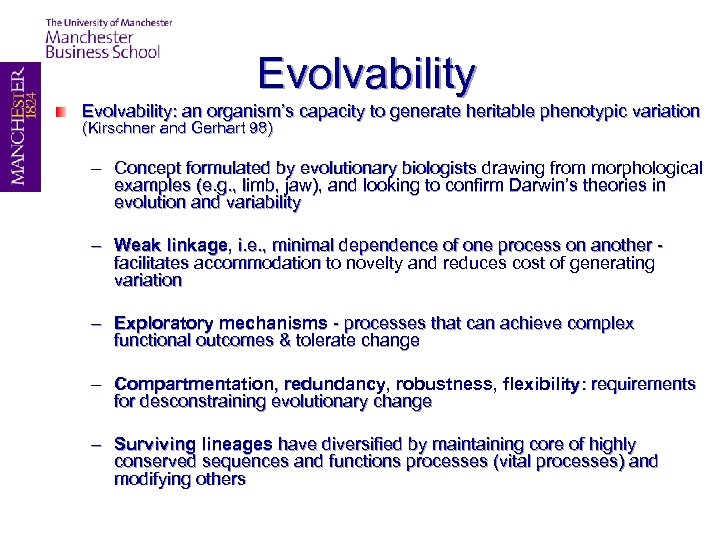 The University of Manchester
Manchester Business School

MANCHESTER 1824

Evolvability

Evolvability: an organism's capacity to generate heritable phenotypic variation (Kirschner and Gerhart 98)

– Concept formulated by evolutionary biologists drawing from morphological examples (e.g., limb, jaw), and looking to confirm Darwin's theories in evolution and variability

– Weak linkage, i.e., minimal dependence of one process on another - facilitates accommodation to novelty and reduces cost of generating variation

– Exploratory mechanisms - processes that can achieve complex functional outcomes & tolerate change

– Compartmentation, redundancy, robustness, flexibility: requirements for desconstraining evolutionary change

– Surviving lineages have diversified by maintaining core of highly conserved sequences and functions processes (vital processes) and modifying others